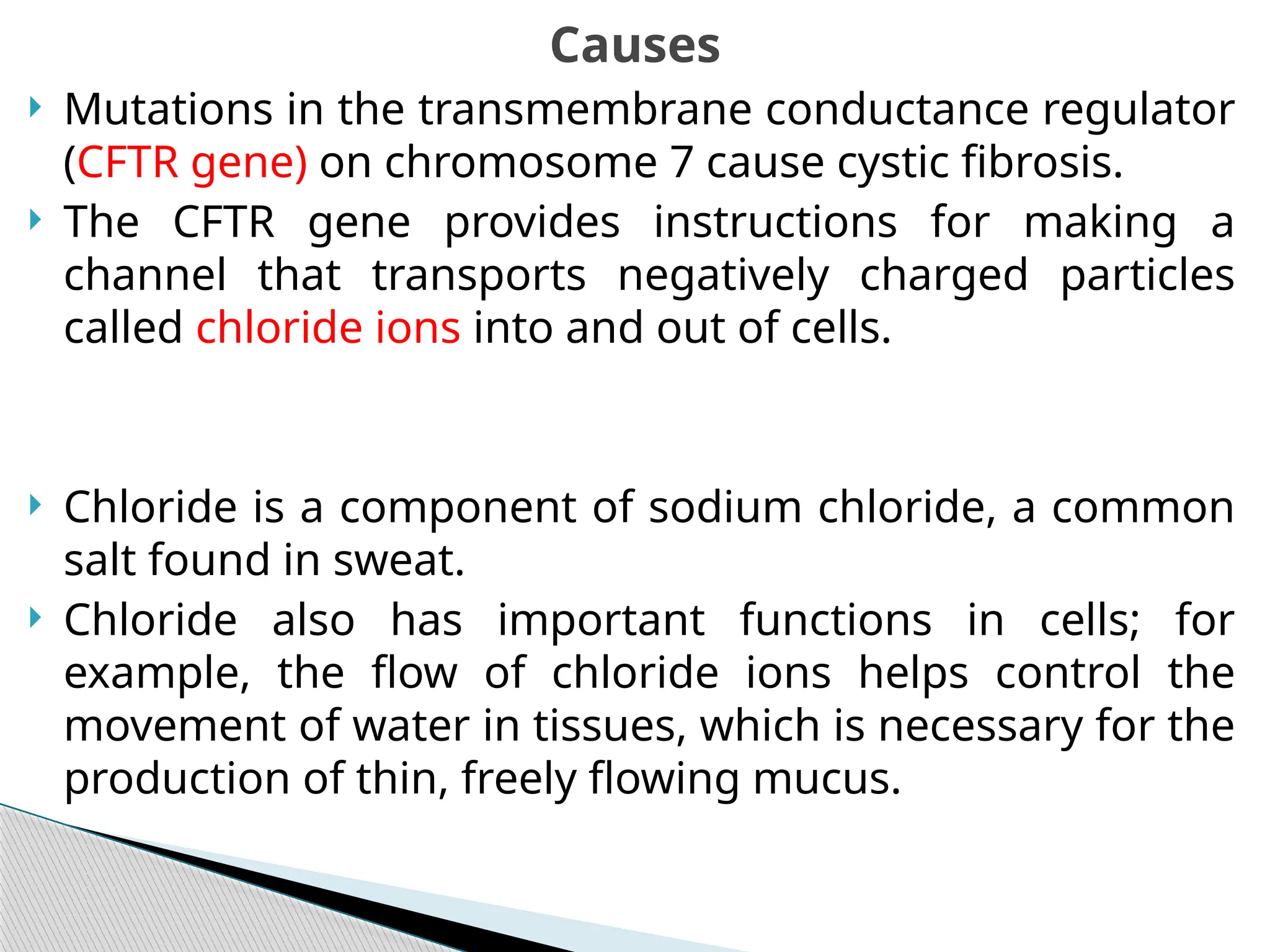 Causes

Mutations in the transmembrane conductance regulator (CFTR gene) on chromosome 7 cause cystic fibrosis.

The CFTR gene provides instructions for making a channel that transports negatively charged particles called chloride ions into and out of cells.

Chloride is a component of sodium chloride, a common salt found in sweat.

Chloride also has important functions in cells; for example, the flow of chloride ions helps control the movement of water in tissues, which is necessary for the production of thin, freely flowing mucus.